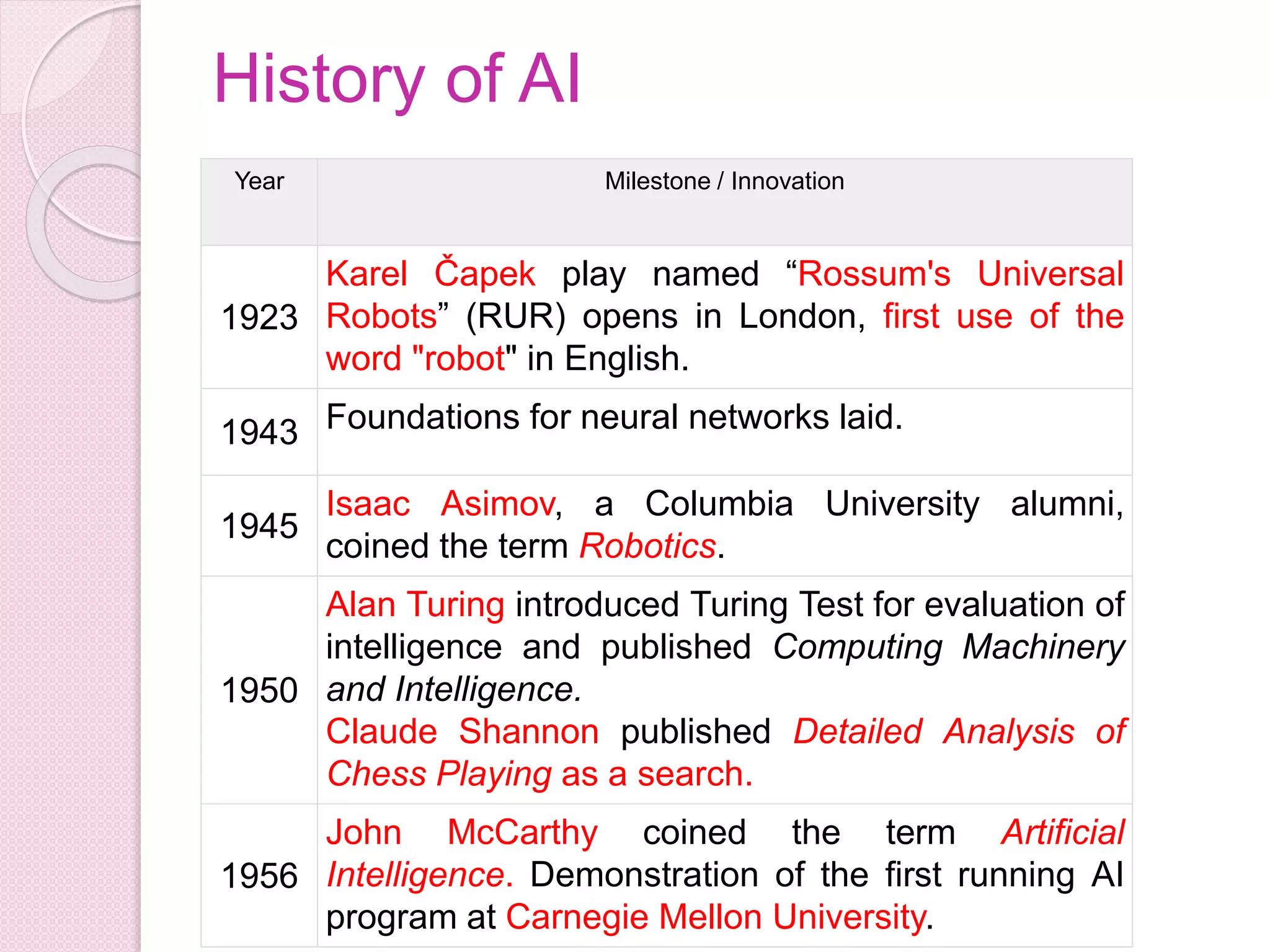 History of AI

| Year | Milestone / Innovation |
|---|---|
| 1923 | Karel Čapek play named “Rossum's Universal Robots” (RUR) opens in London, first use of the word "robot" in English. |
| 1943 | Foundations for neural networks laid. |
| 1945 | Isaac Asimov, a Columbia University alumni, coined the term Robotics. |
| 1950 | Alan Turing introduced Turing Test for evaluation of intelligence and published Computing Machinery and Intelligence. Claude Shannon published Detailed Analysis of Chess Playing as a search. |
| 1956 | John McCarthy coined the term Artificial Intelligence. Demonstration of the first running AI program at Carnegie Mellon University. |